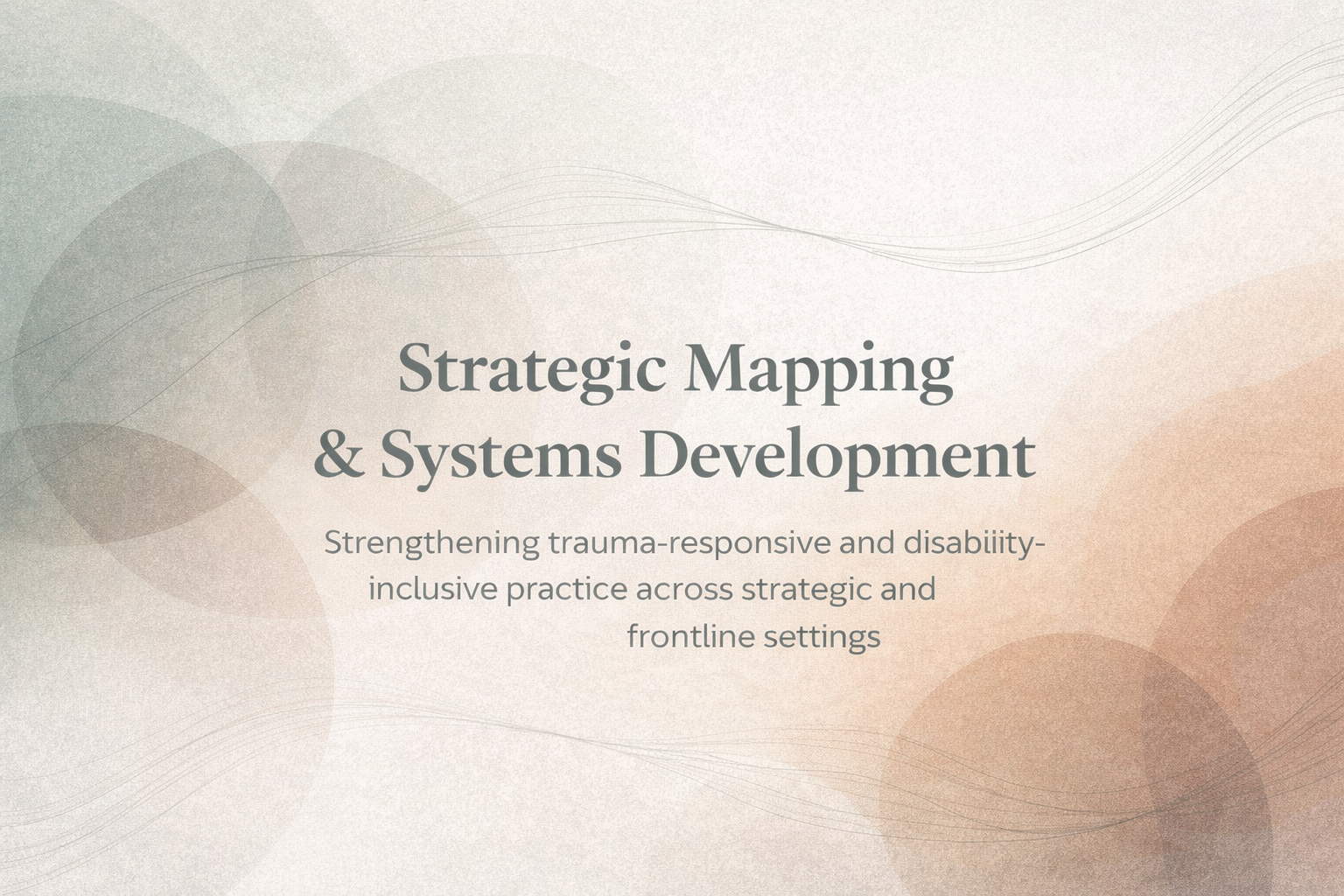 Strategic Mapping & Systems Development

Strengthening trauma-responsive and disabiiity-inclusive practice across strategic and frontline settings